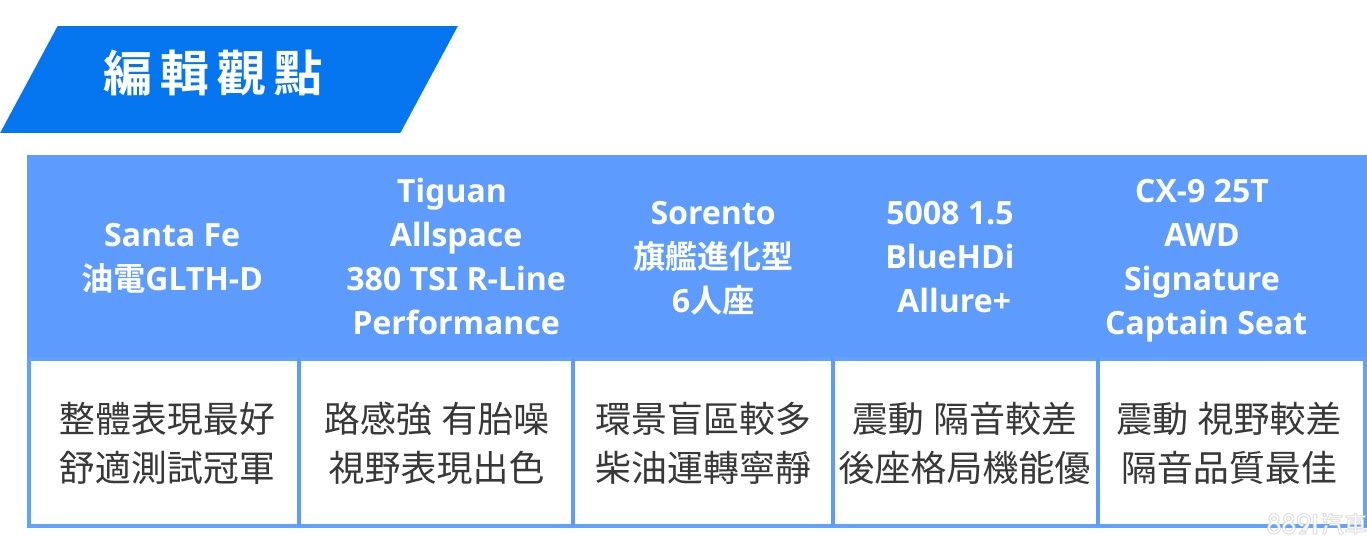 編輯觀點

| Santa Fe 油電GLTH-D | Tiguan Allspace 380 TSI R-Line Performance | Sorento 旗艦進化型 6人座 | 5008 1.5 BlueHDi Allure+ | CX-9 25T AWD Signature Captain Seat |
|---|---|---|---|---|
| 整體表現最好 舒適測試冠軍 | 路感強 有胎噪 視野表現出色 | 環景盲區較多 柴油運轉寧靜 | 震動 隔音較差 後座格局機能優 | 震動 視野較差 隔音品質最佳 |

8891汽車